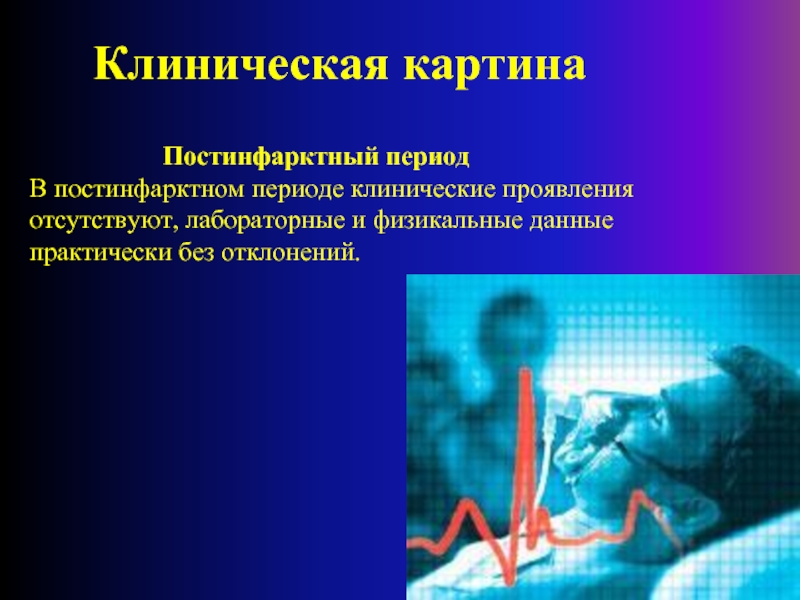 Клиническая картина

Постинфарктный период
В постинфарктном периоде клинические проявления отсутствуют, лабораторные и физикальные данные практически без отклонений.